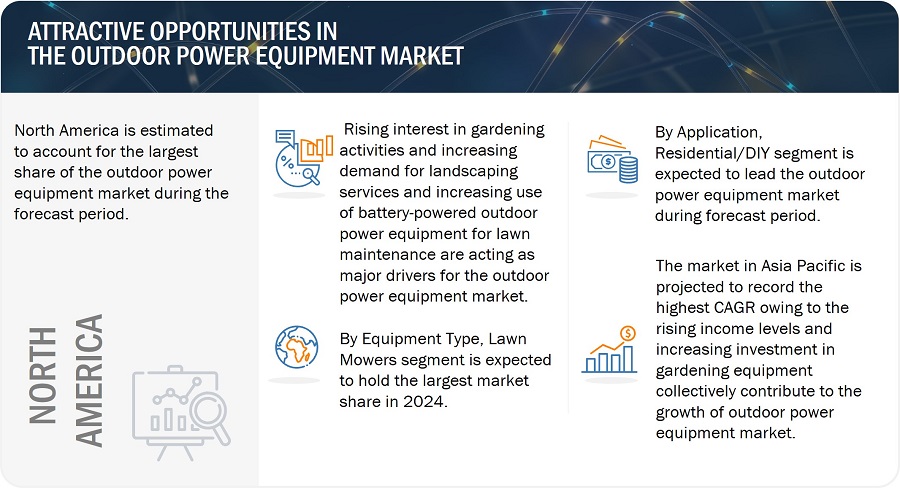 ATTRACTIVE OPPORTUNITIES IN THE OUTDOOR POWER EQUIPMENT MARKET

North America is estimated to account for the largest share of the outdoor power equipment market during the forecast period.

NORTH AMERICA

Rising interest in gardening activities and increasing demand for landscaping services and increasing use of battery-powered outdoor power equipment for lawn maintenance are acting as major drivers for the outdoor power equipment market.

By Equipment Type, Lawn Mowers segment is expected to hold the largest market share in 2024.

By Application, Residential/DIY segment is expected to lead the outdoor power equipment market during forecast period.

The market in Asia Pacific is projected to record the highest CAGR owing to the rising income levels and increasing investment in gardening equipment collectively contribute to the growth of outdoor power equipment market.